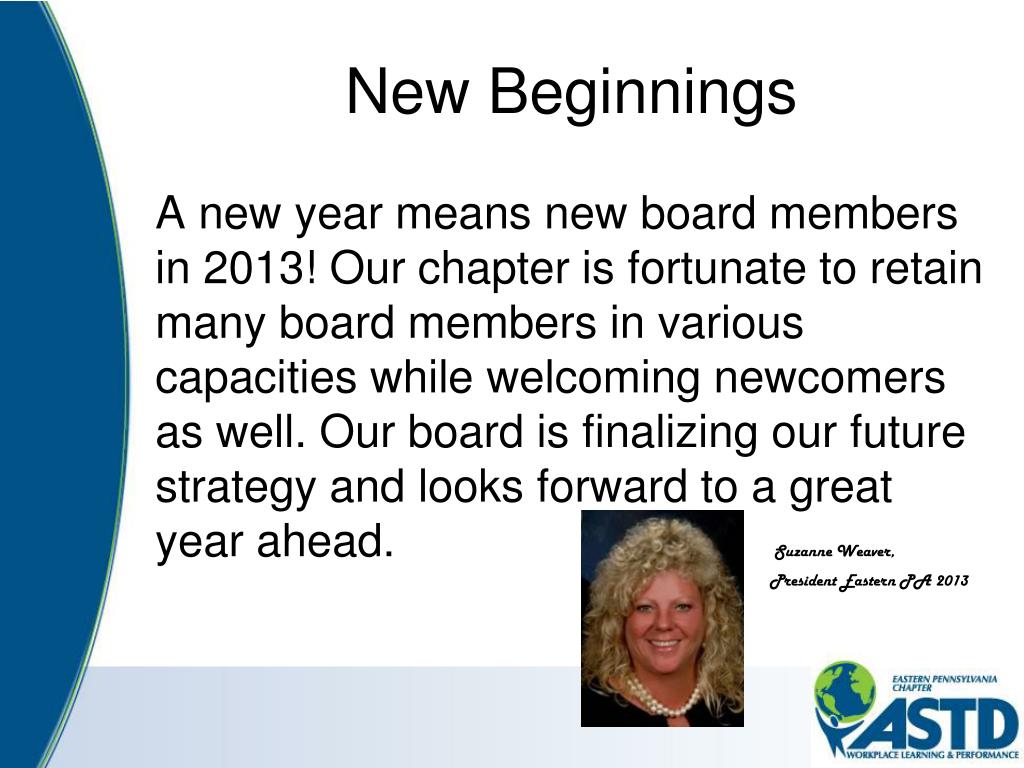 New Beginnings

A new year means new board members in 2013! Our chapter is fortunate to retain many board members in various capacities while welcoming newcomers as well. Our board is finalizing our future strategy and looks forward to a great year ahead.

Suzanne Weaver,
President Eastern PA 2013

EASTERN PENNSYLVANIA CHAPTER
ASTD
WORKPLACE LEARNING & PERFORMANCE